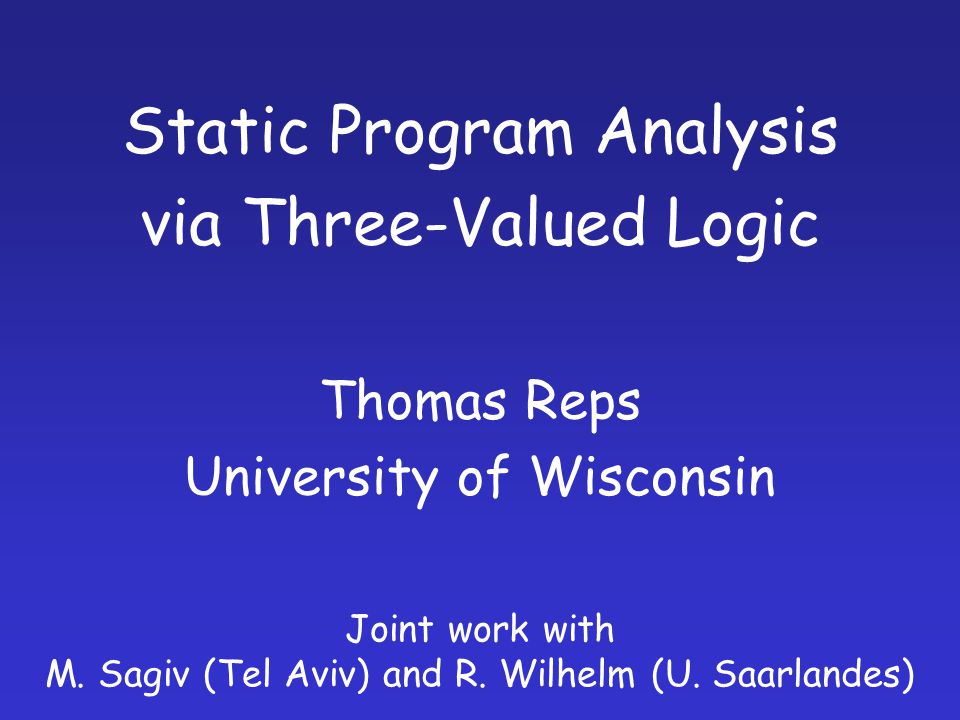 Static Program Analysis via Three-Valued Logic

Thomas Reps
University of Wisconsin

Joint work with
M. Sagiv (Tel Aviv) and R. Wilhelm (U. Saarlandes)